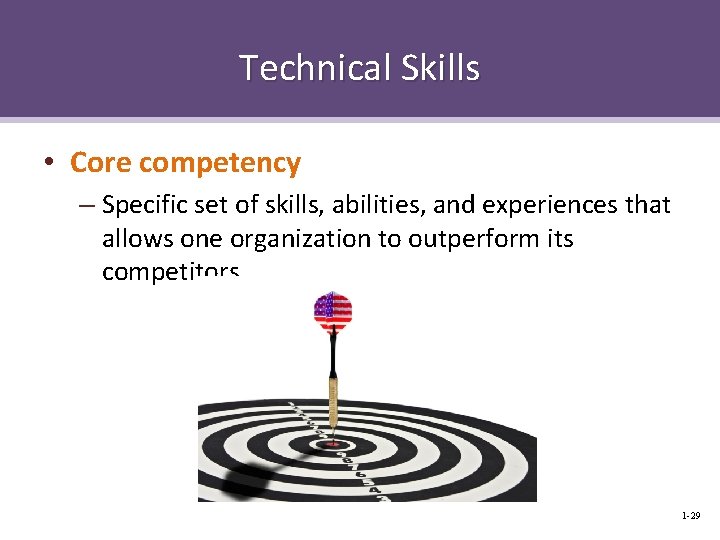 Technical Skills

• Core competency

– Specific set of skills, abilities, and experiences that allows one organization to outperform its competitors

1-29